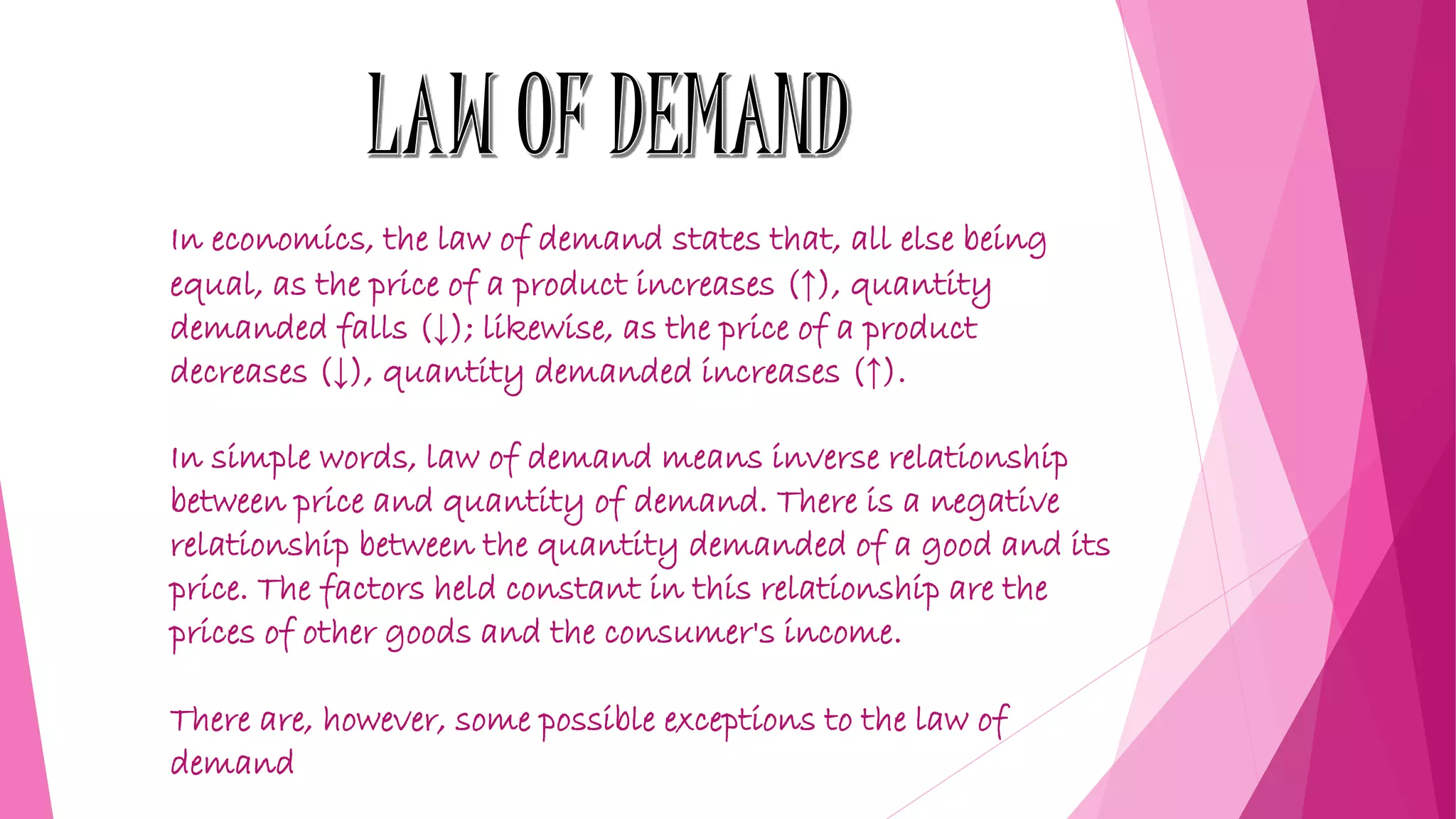 LAW OF DEMAND

In economics, the law of demand states that, all else being equal, as the price of a product increases (↑), quantity demanded falls (↓); likewise, as the price of a product decreases (↓), quantity demanded increases (↑).

In simple words, law of demand means inverse relationship between price and quantity of demand. There is a negative relationship between the quantity demanded of a good and its price. The factors held constant in this relationship are the prices of other goods and the consumer's income.

There are, however, some possible exceptions to the law of demand